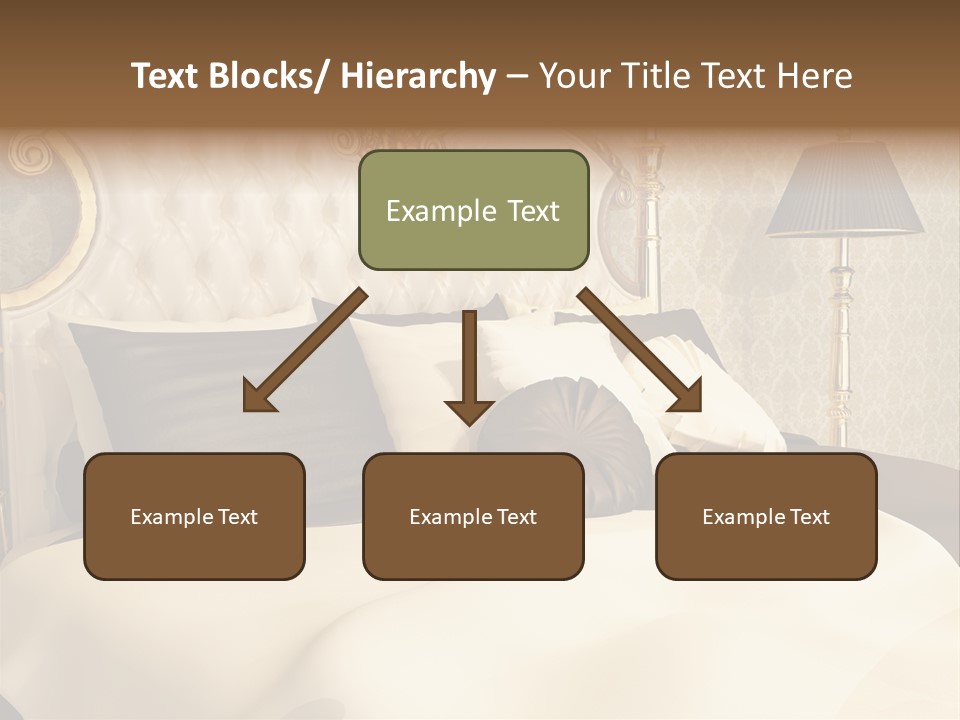 Text Blocks/ Hierarchy – Your Title Text Here

Example Text

Example Text

Example Text

Example Text